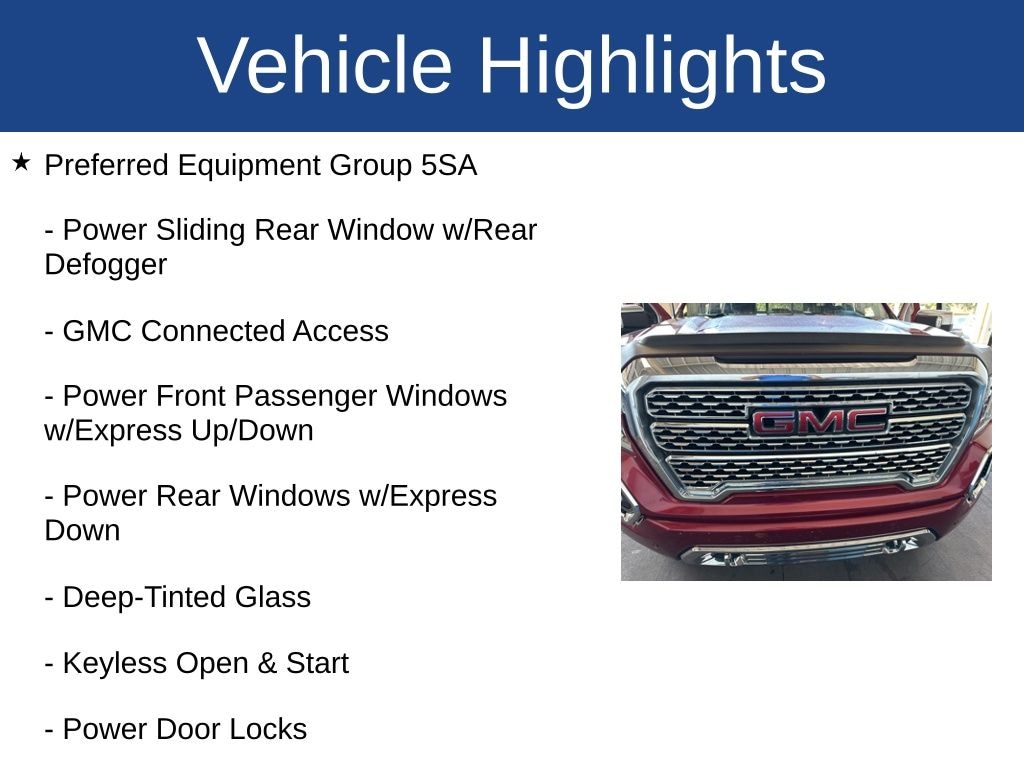 Vehicle Highlights

★ Preferred Equipment Group 5SA

- Power Sliding Rear Window w/Rear Defogger

- GMC Connected Access

- Power Front Passenger Windows w/Express Up/Down

- Power Rear Windows w/Express Down

- Deep-Tinted Glass

- Keyless Open & Start

- Power Door Locks

GMC